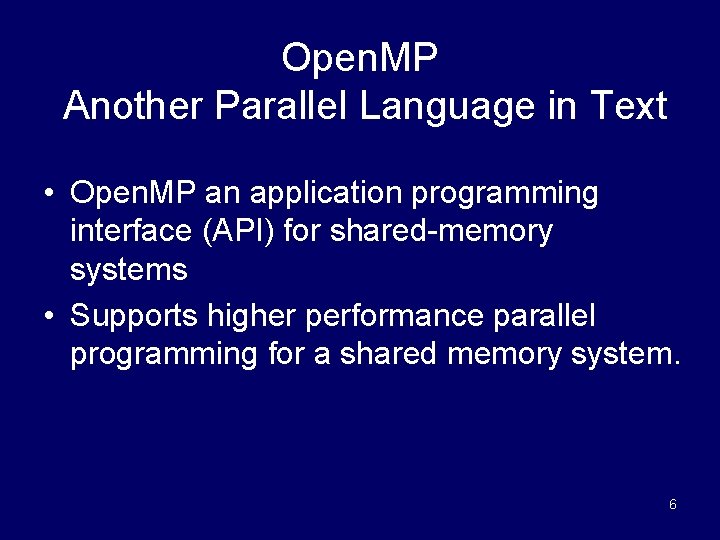 OpenMP
Another Parallel Language in Text

• OpenMP an application programming interface (API) for shared-memory systems
• Supports higher performance parallel programming for a shared memory system.

6